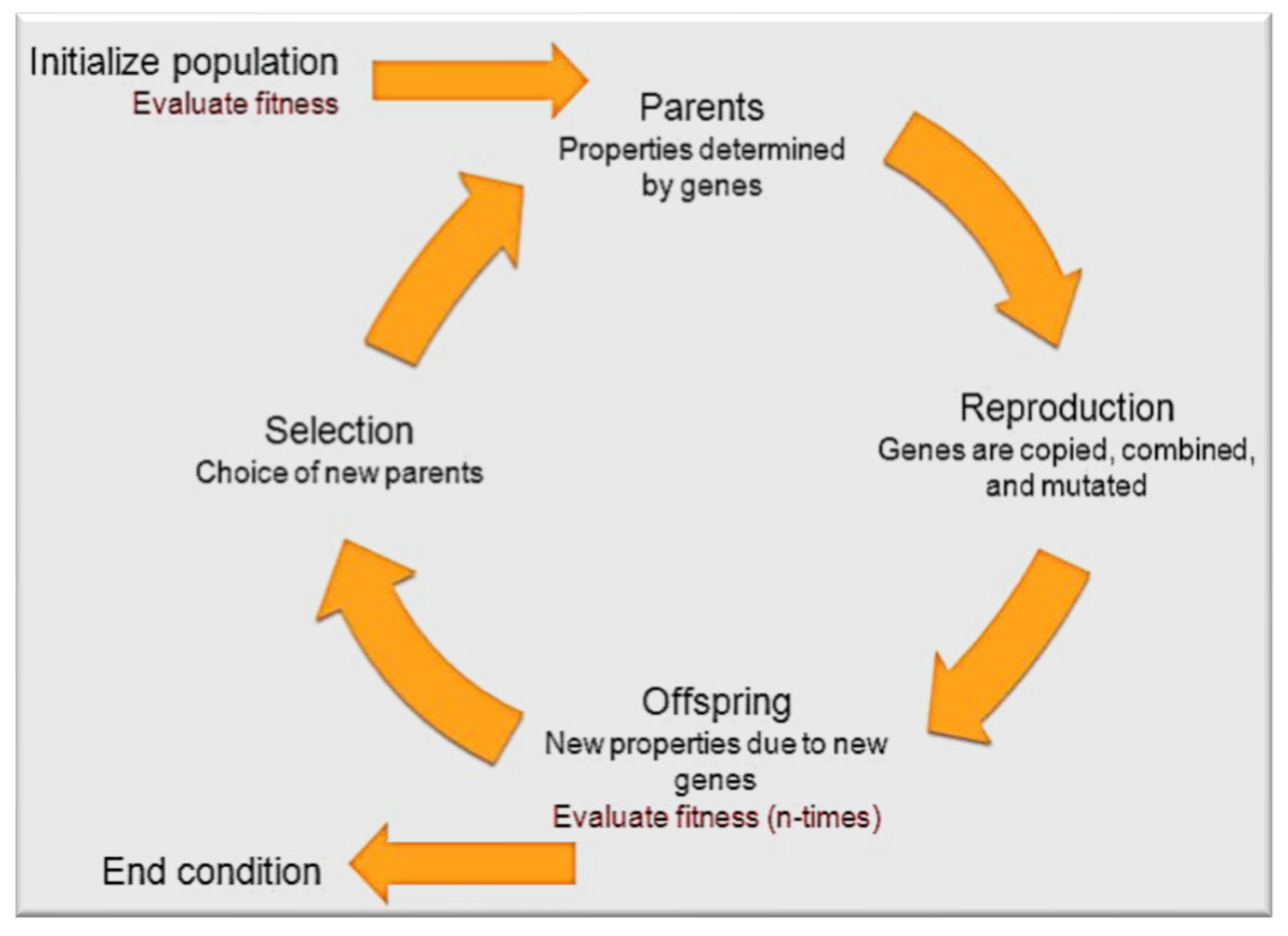 Initialize population
Evaluate fitness

Parents
Properties determined by genes

Reproduction
Genes are copied, combined, and mutated

Offspring
New properties due to new genes
Evaluate fitness (n-times)

Selection
Choice of new parents

End condition